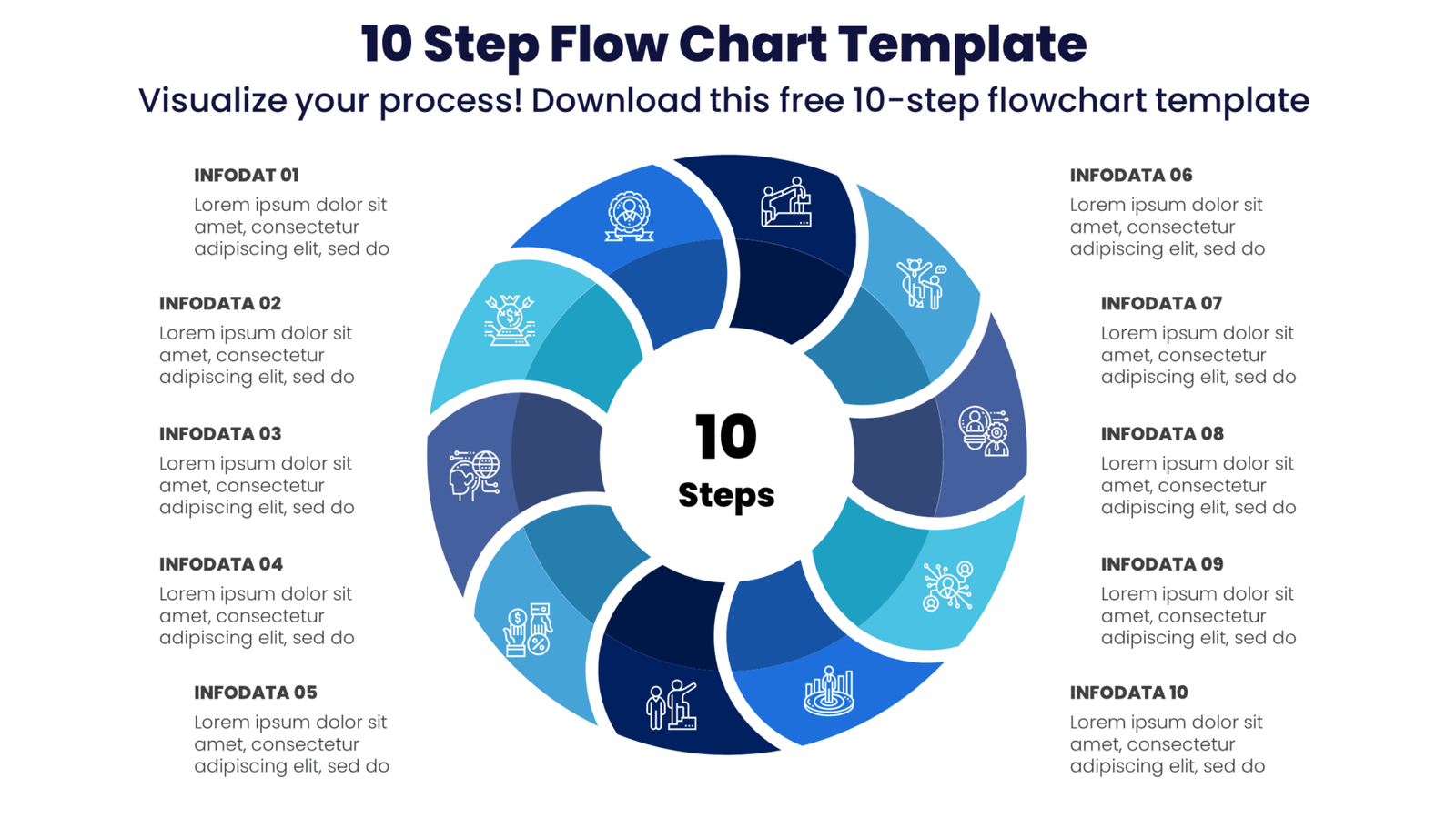 10 Step Flow Chart Template

Visualize your process! Download this free 10-step flowchart template

INFODAT 01
Lorem ipsum dolor sit amet, consectetur adipiscing elit, sed do

INFODATA 02
Lorem ipsum dolor sit amet, consectetur adipiscing elit, sed do

INFODATA 03
Lorem ipsum dolor sit amet, consectetur adipiscing elit, sed do

INFODATA 04
Lorem ipsum dolor sit amet, consectetur adipiscing elit, sed do

INFODATA 05
Lorem ipsum dolor sit amet, consectetur adipiscing elit, sed do

10
Steps

INFODATA 06
Lorem ipsum dolor sit amet, consectetur adipiscing elit, sed do

INFODATA 07
Lorem ipsum dolor sit amet, consectetur adipiscing elit, sed do

INFODATA 08
Lorem ipsum dolor sit amet, consectetur adipiscing elit, sed do

INFODATA 09
Lorem ipsum dolor sit amet, consectetur adipiscing elit, sed do

INFODATA 10
Lorem ipsum dolor sit amet, consectetur adipiscing elit, sed do